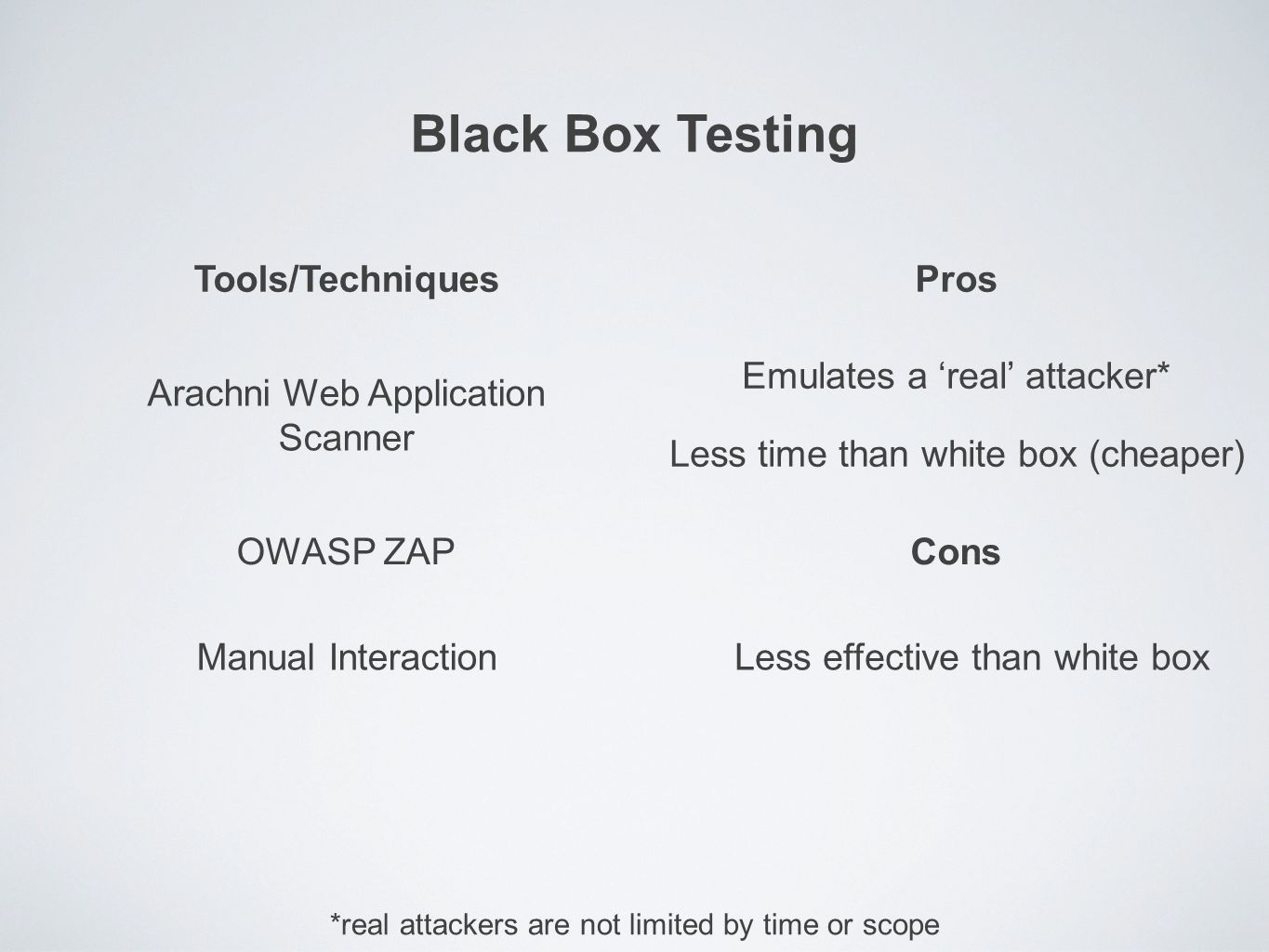 Black Box Testing

Tools/Techniques

Arachni Web Application Scanner

OWASP ZAP

Manual Interaction

Pros

Emulates a ‘real’ attacker*

Less time than white box (cheaper)

Cons

Less effective than white box

*real attackers are not limited by time or scope